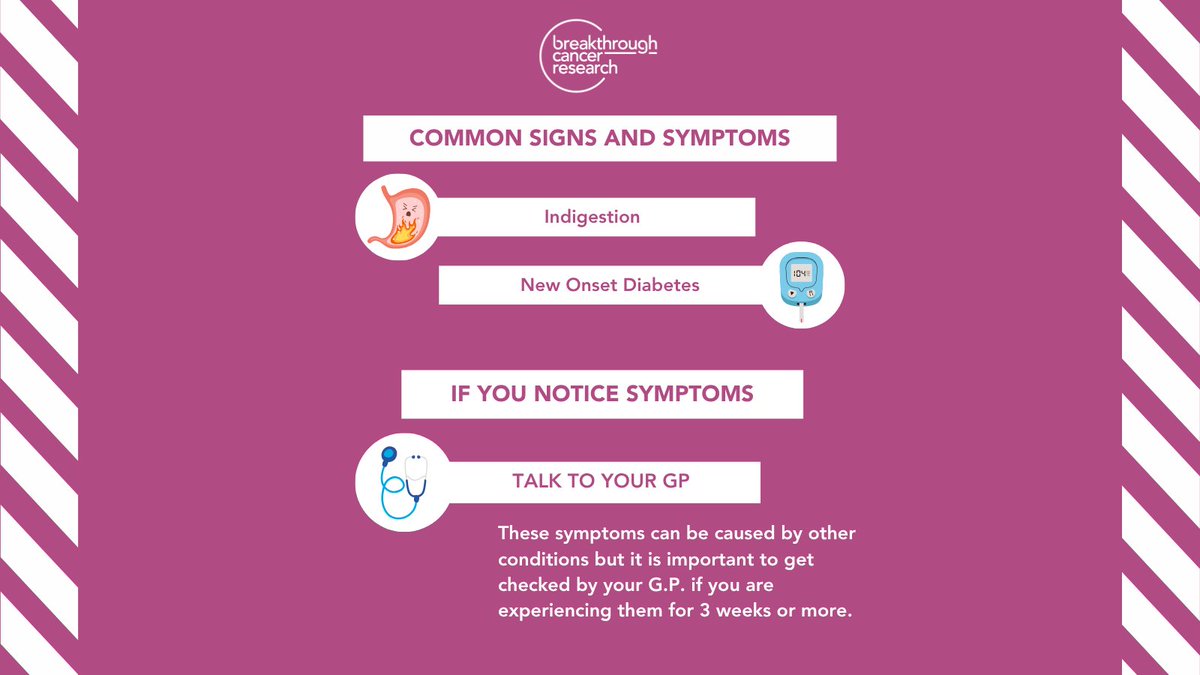 breakthrough cancer research

COMMON SIGNS AND SYMPTOMS

Indigestion

New Onset Diabetes

104

IF YOU NOTICE SYMPTOMS

TALK TO YOUR GP

These symptoms can be caused by other conditions but it is important to get checked by your G.P. if you are experiencing them for 3 weeks or more.